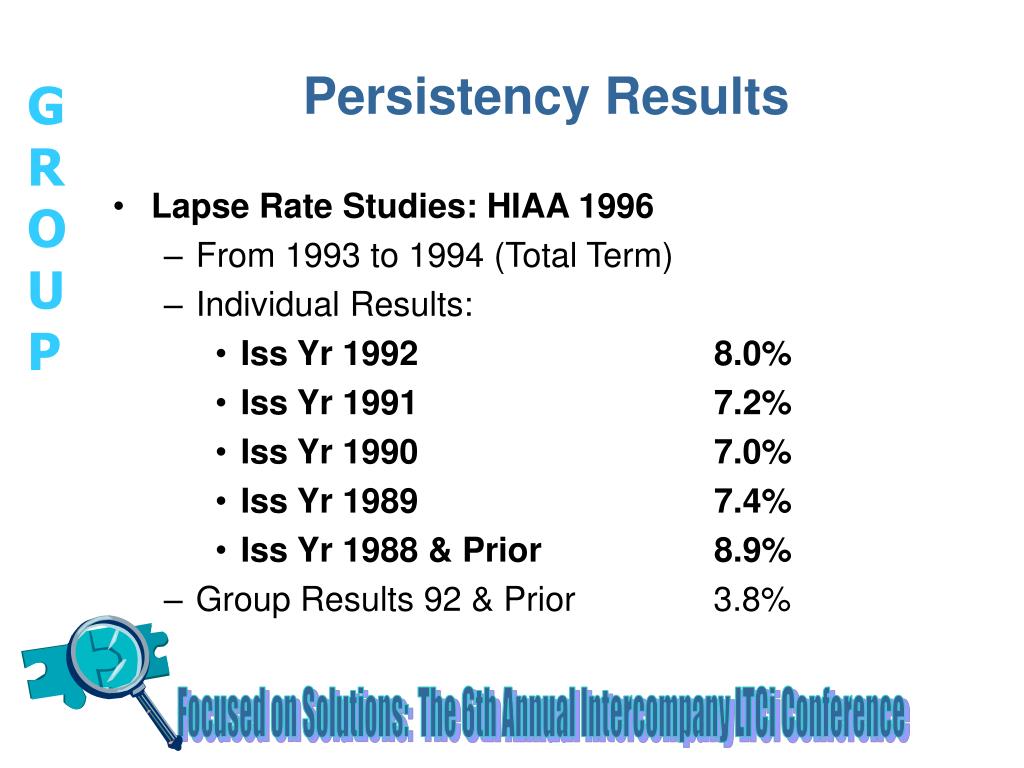 G
R
O
U
P

Persistency Results

• Lapse Rate Studies: HIAA 1996
– From 1993 to 1994 (Total Term)
– Individual Results:
• Iss Yr 1992 8.0%
• Iss Yr 1991 7.2%
• Iss Yr 1990 7.0%
• Iss Yr 1989 7.4%
• Iss Yr 1988 & Prior 8.9%
– Group Results 92 & Prior 3.8%

Focused on Solutions: The 6th Annual Intercompany LTCi Conference